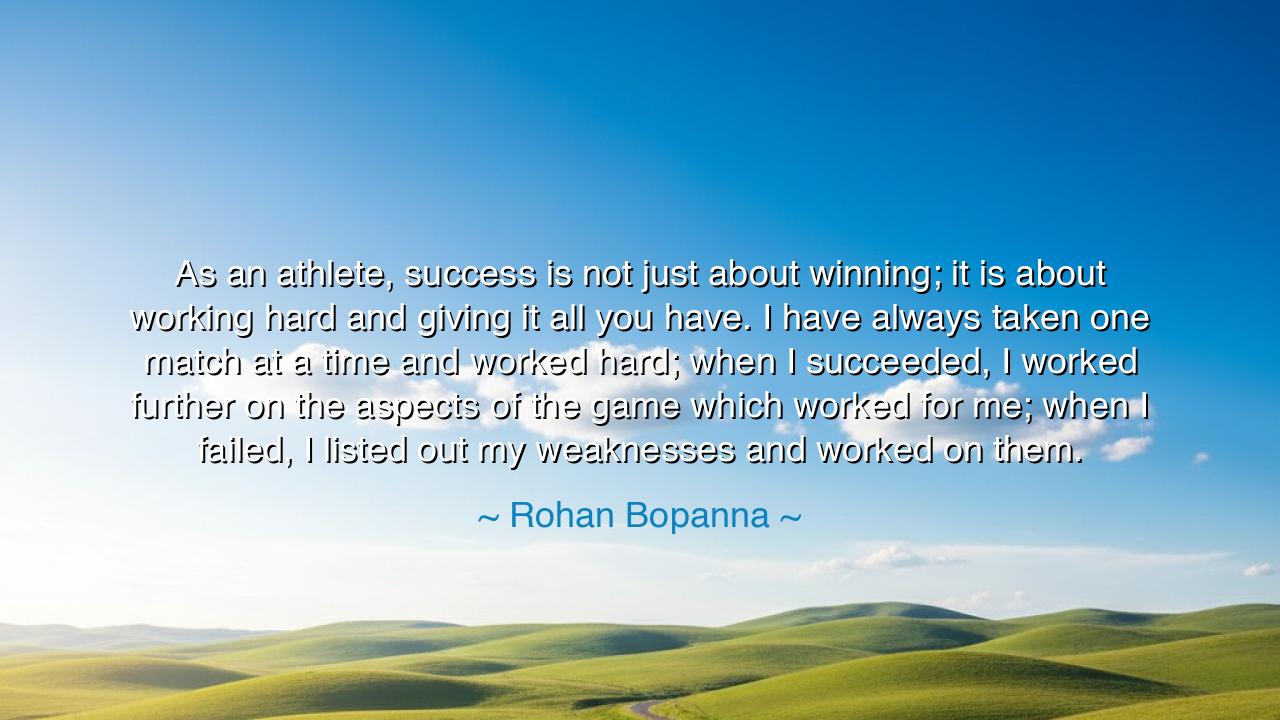 As an athlete, success is not just about winning; it is about working hard and giving it all you have. I have always taken one match at a time and worked hard; when I succeeded, I worked further on the aspects of the game which worked for me; when I failed, I listed out my weaknesses and worked on them.

~ Rohan Bopanna ~